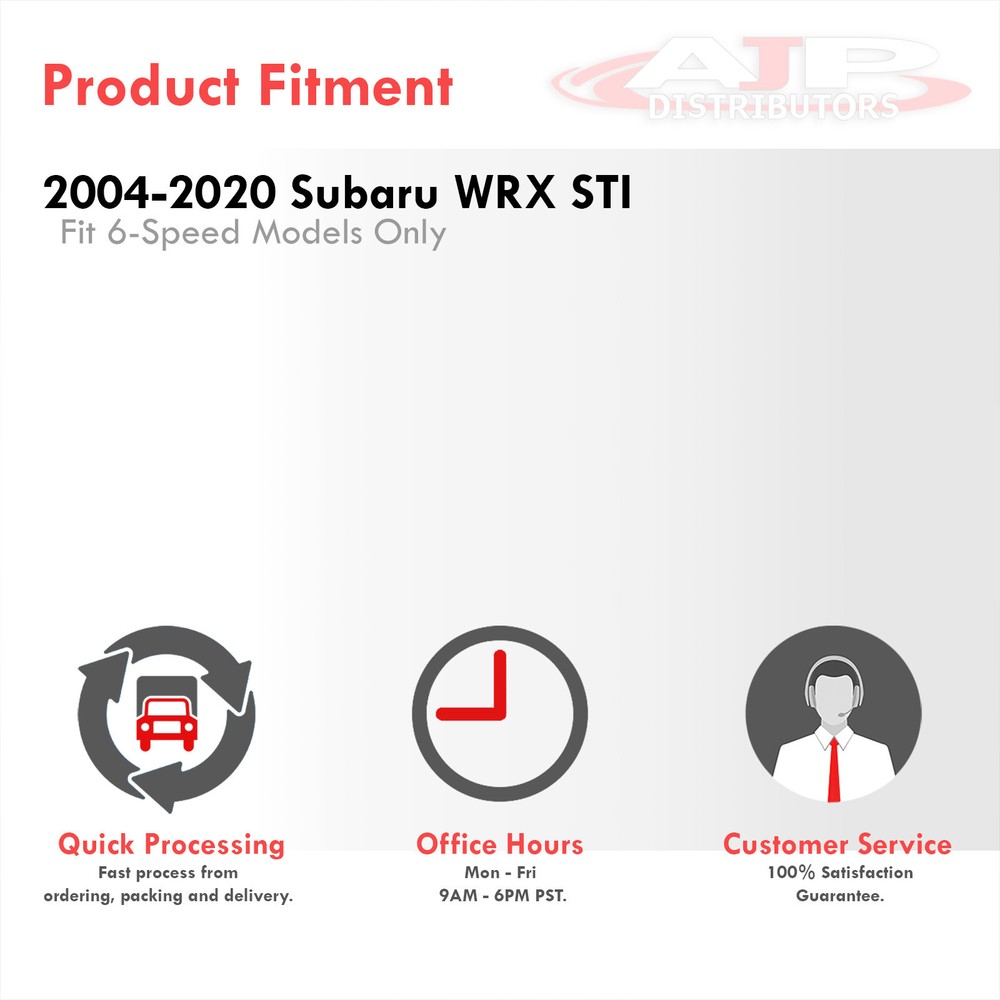 Product Fitment

AJP DISTRIBUTORS

2004-2020 Subaru WRX STI

Fit 6-Speed Models Only

Quick Processing
Fast process from ordering, packing and delivery.

Office Hours
Mon - Fri
9AM - 6PM PST.

Customer Service
100% Satisfaction Guarantee.